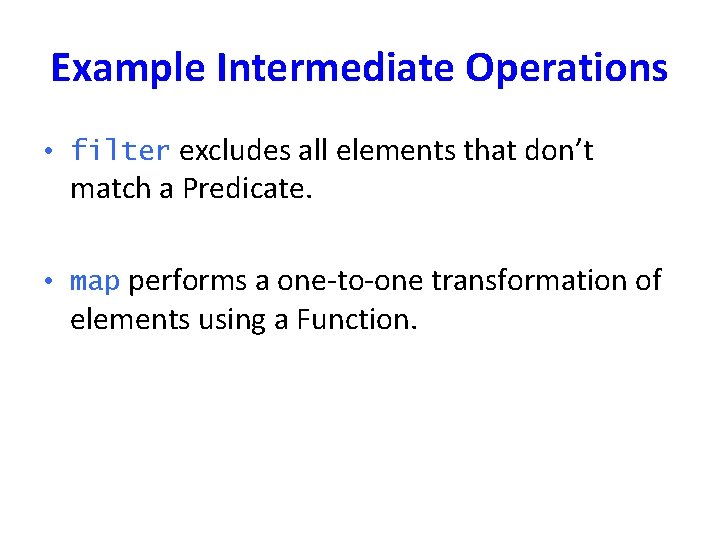 Example Intermediate Operations

• filter excludes all elements that don’t match a Predicate.

• map performs a one-to-one transformation of elements using a Function.